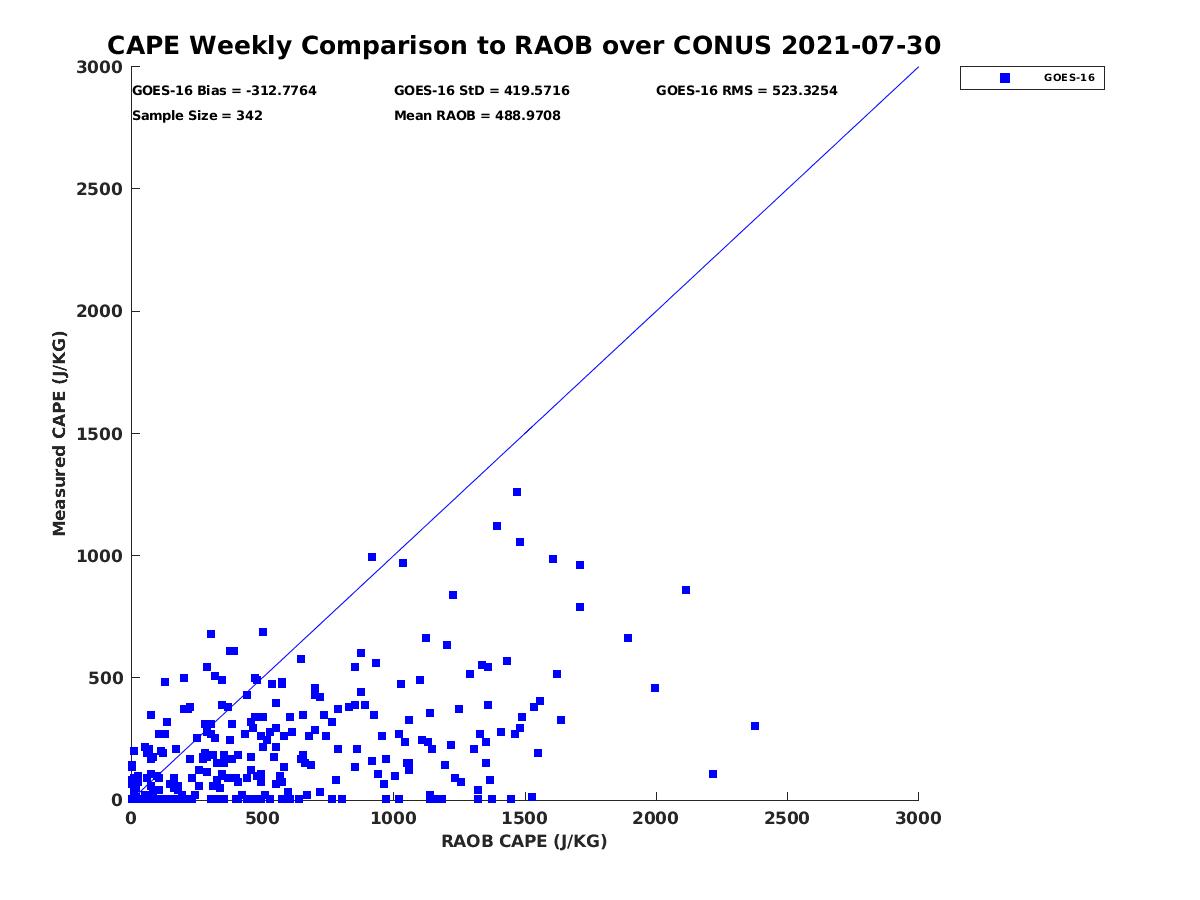 CAPE Weekly Comparison to RAOB over CONUS 2021-07-30

GOES-16 Bias = -312.7764
GOES-16 StD = 419.5716
GOES-16 RMS = 523.3254
Sample Size = 342
Mean RAOB = 488.9708

GOES-16

Measured CAPE (J/KG)

3000
2500
2000
1500
1000
500
0

0
500
1000
1500
2000
2500
3000

RAOB CAPE (J/KG)